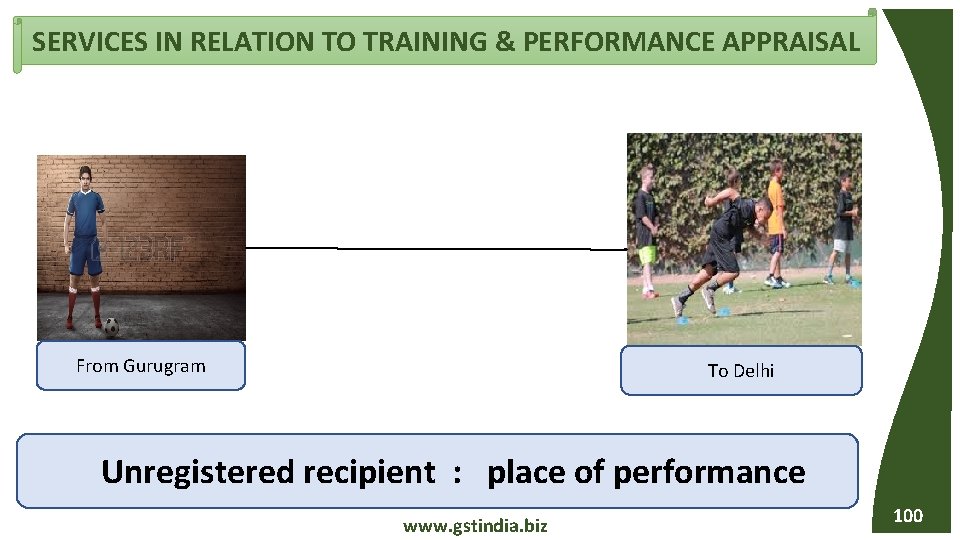 SERVICES IN RELATION TO TRAINING & PERFORMANCE APPRAISAL

From Gurugram

To Delhi

Unregistered recipient : place of performance

www.gstindia.biz

100